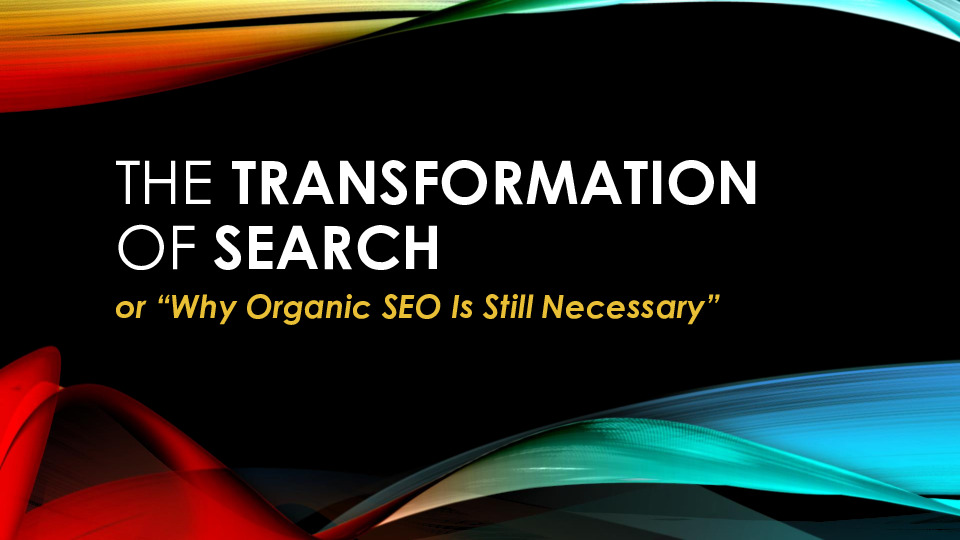 THE TRANSFORMATION OF SEARCH

or “Why Organic SEO Is Still Necessary”